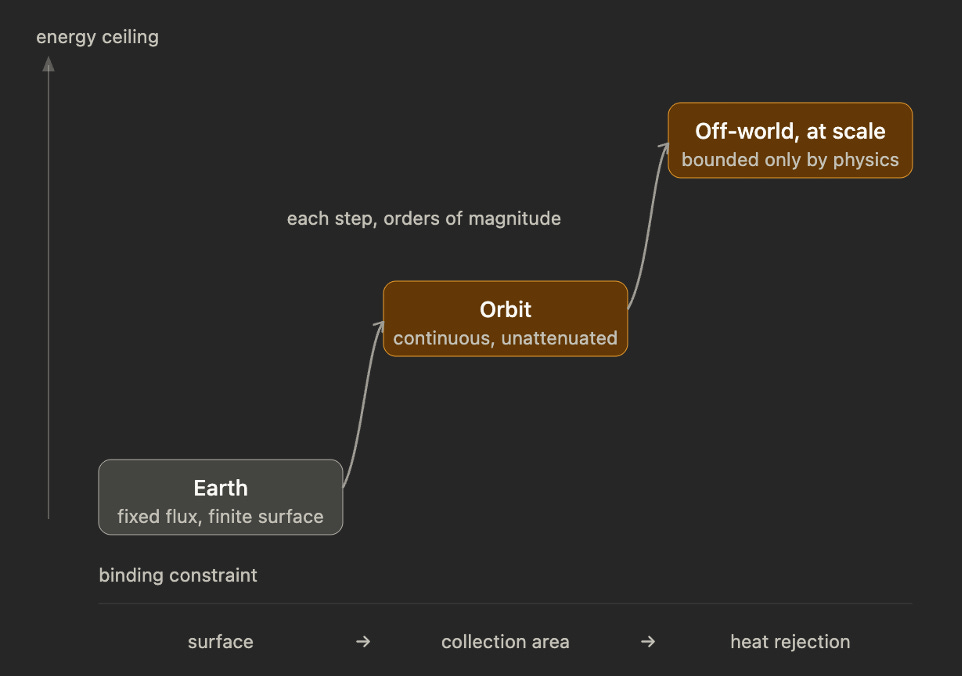 energy ceiling

Off-world, at scale
bounded only by physics

each step, orders of magnitude

Orbit
continuous, unattenuated

Earth
fixed flux, finite surface

binding constraint

surface → collection area → heat rejection